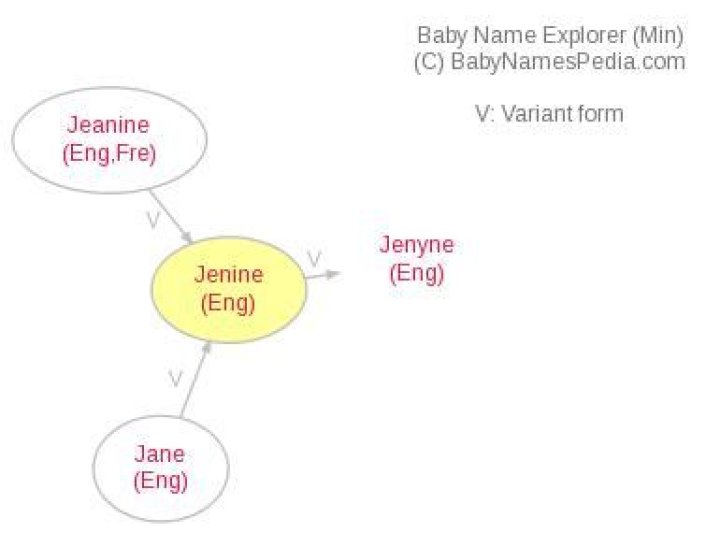 Baby Name Explorer (Min)
(C) BabyNamesPedia.com

V: Variant form

Jeanine
(Eng,Fre)

V

Jenine
(Eng)

V

Jenyne
(Eng)

V

Jane
(Eng)